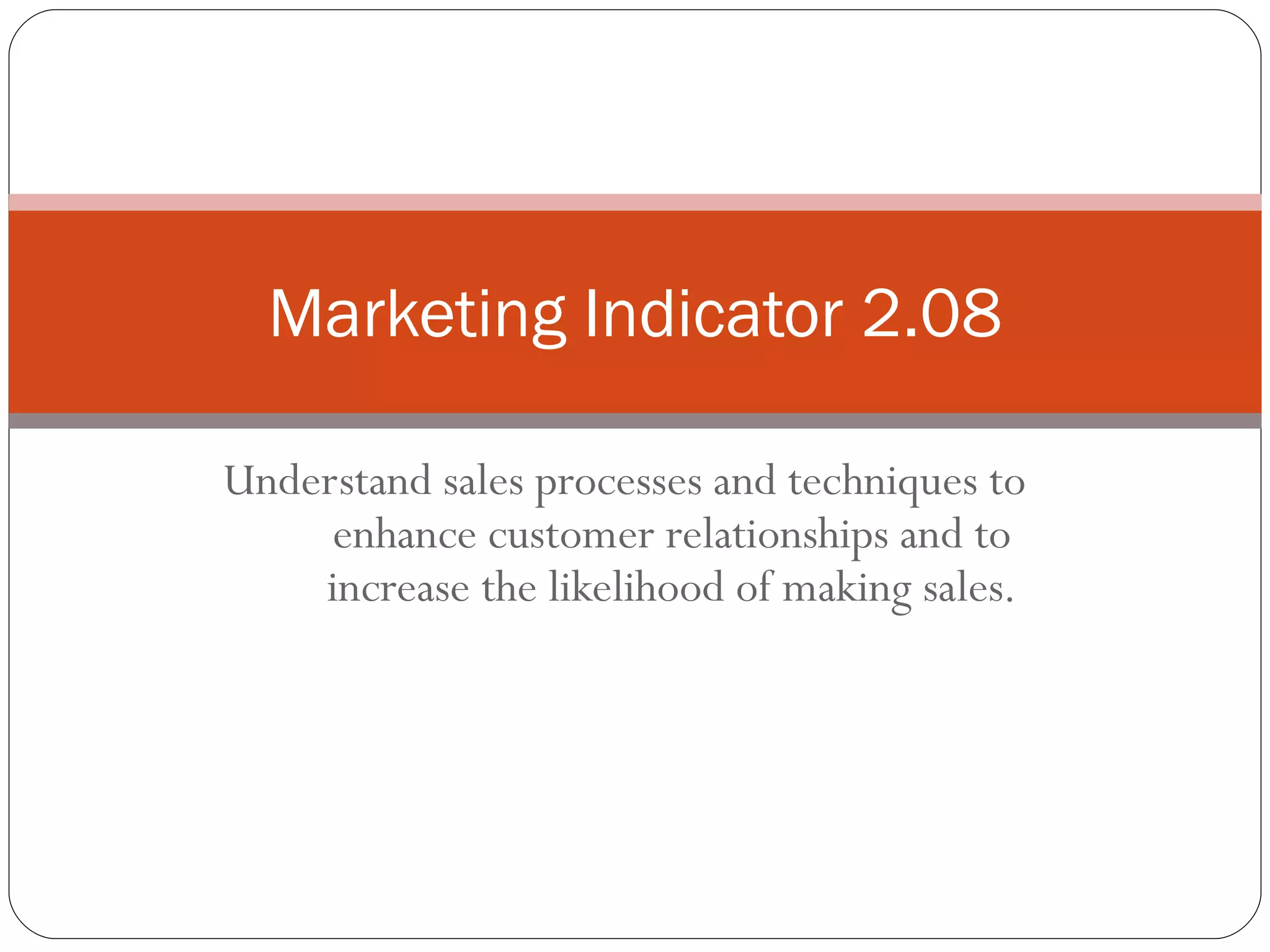 Marketing Indicator 2.08

Understand sales processes and techniques to enhance customer relationships and to increase the likelihood of making sales.